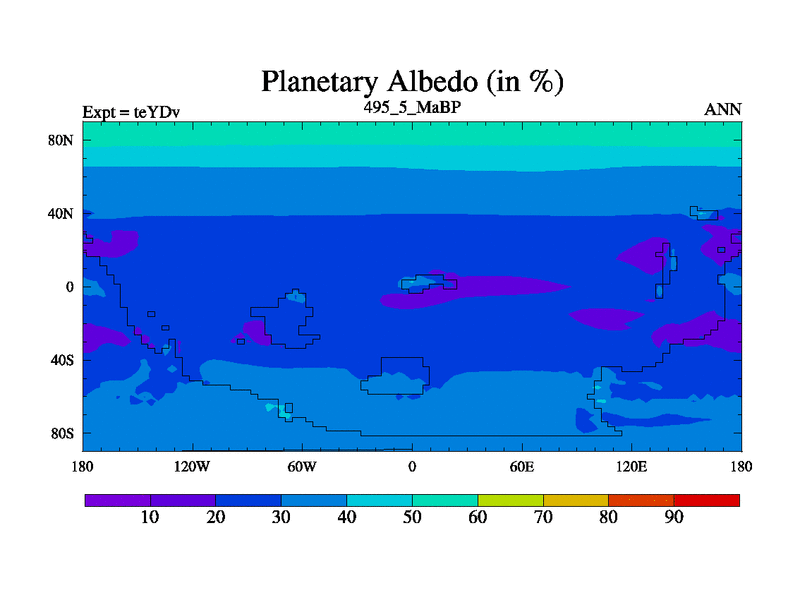 Planetary Albedo (in %)

Expt = teYDv

495_5_MaBP

ANN

80N
40N
0
40S
80S

180
120W
60W
0
60E
120E
180

10
20
30
40
50
60
70
80
90